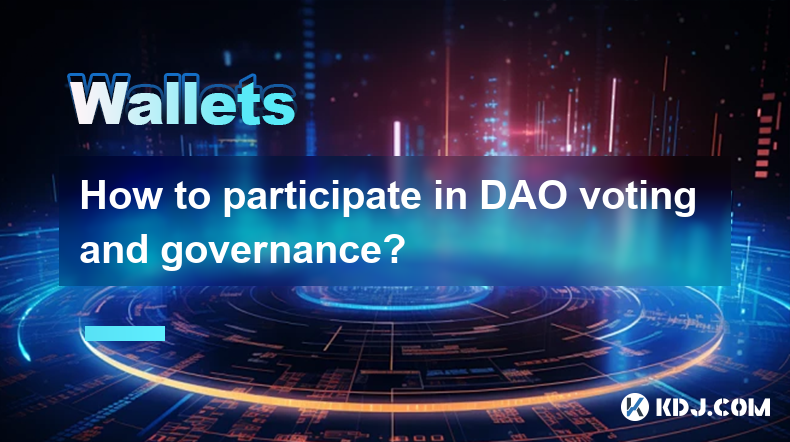 Wallets

How to participate in DAO voting and governance?

KDJ.COM